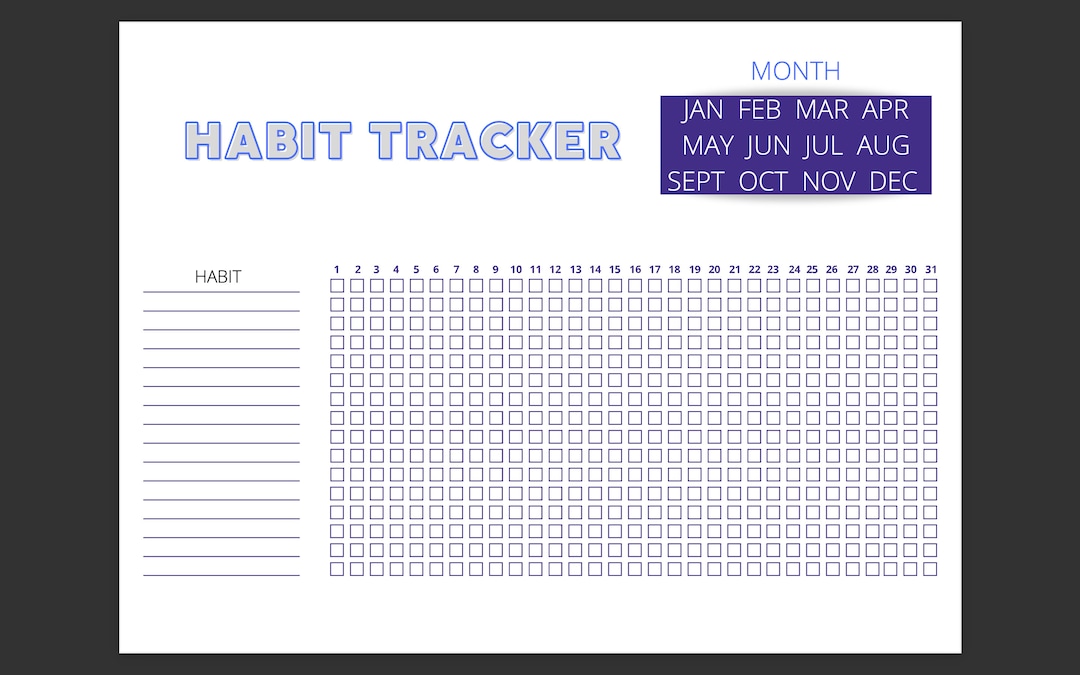 HABIT TRACKER

MONTH

JAN FEB MAR APR
MAY JUN JUL AUG
SEPT OCT NOV DEC

HABIT

1 2 3 4 5 6 7 8 9 10 11 12 13 14 15 16 17 18 19 20 21 22 23 24 25 26 27 28 29 30 31